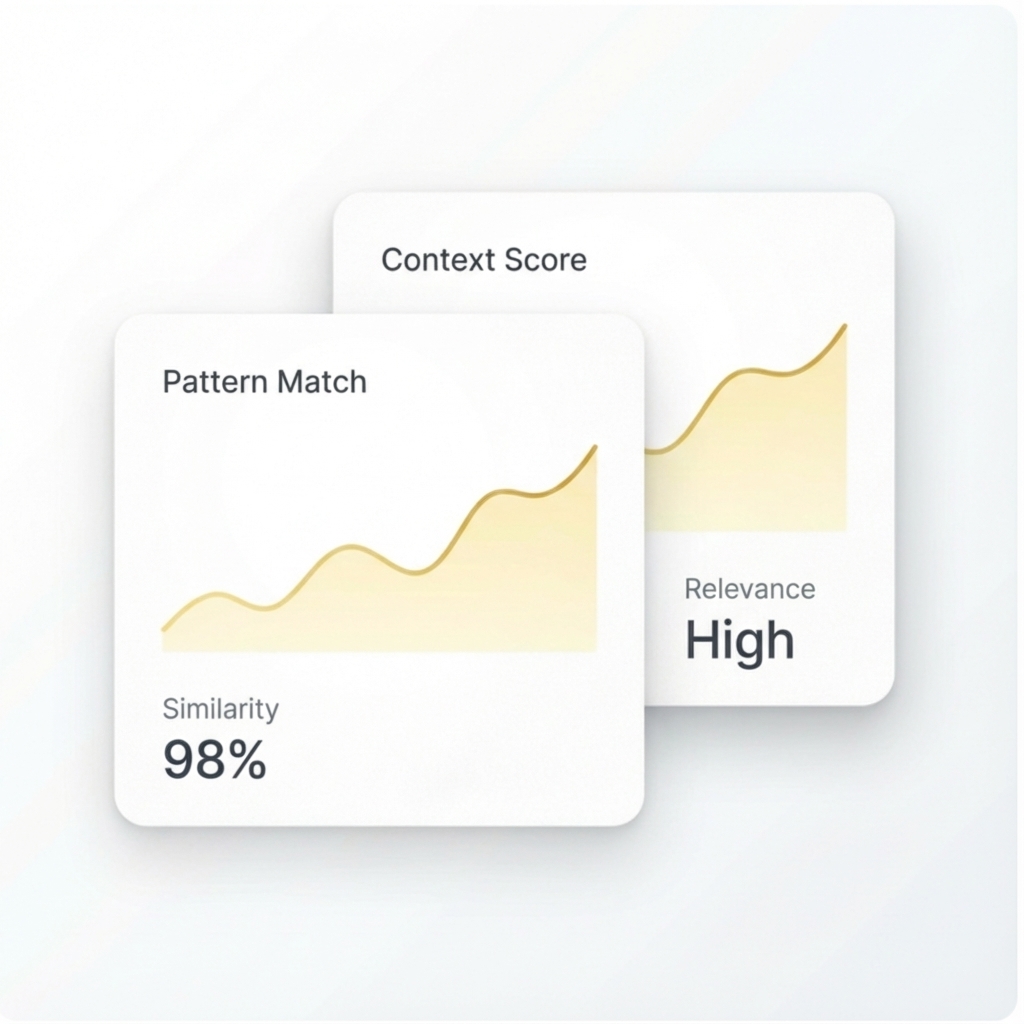 Context Score

Relevance
High

Pattern Match

Similarity
98%